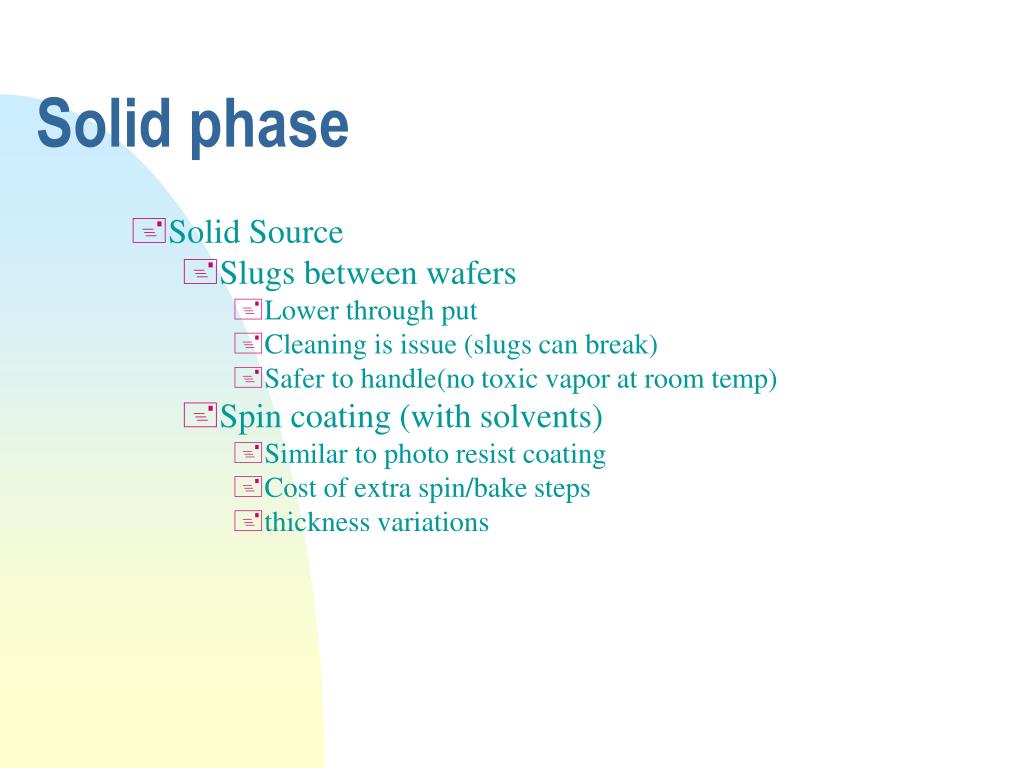 Solid phase

Solid Source
Slugs between wafers
Lower through put
Cleaning is issue (slugs can break)
Safer to handle(no toxic vapor at room temp)
Spin coating (with solvents)
Similar to photo resist coating
Cost of extra spin/bake steps
thickness variations